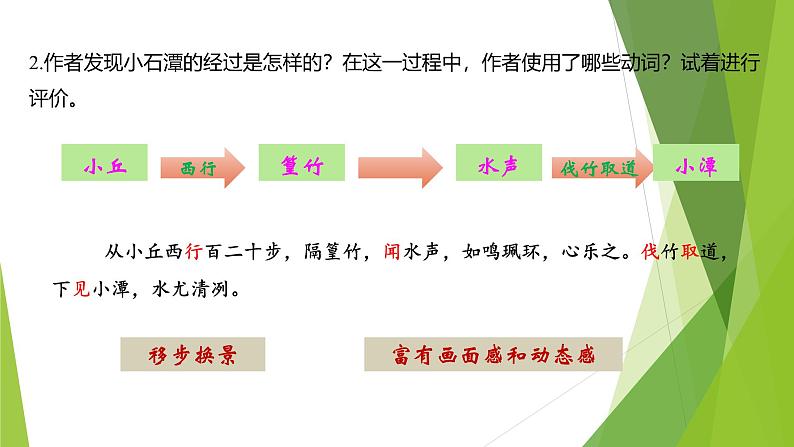 2.作者发现小石潭的经过是怎样的？在这一过程中，作者使用了哪些动词？试着进行评价。

小丘

西行

篁竹

水声

伐竹取道

小潭

从小丘西行百二十步，隔篁竹，闻水声，如鸣珮环，心乐之。伐竹取道，下见小潭，水尤清冽。

移步换景

富有画面感和动态感